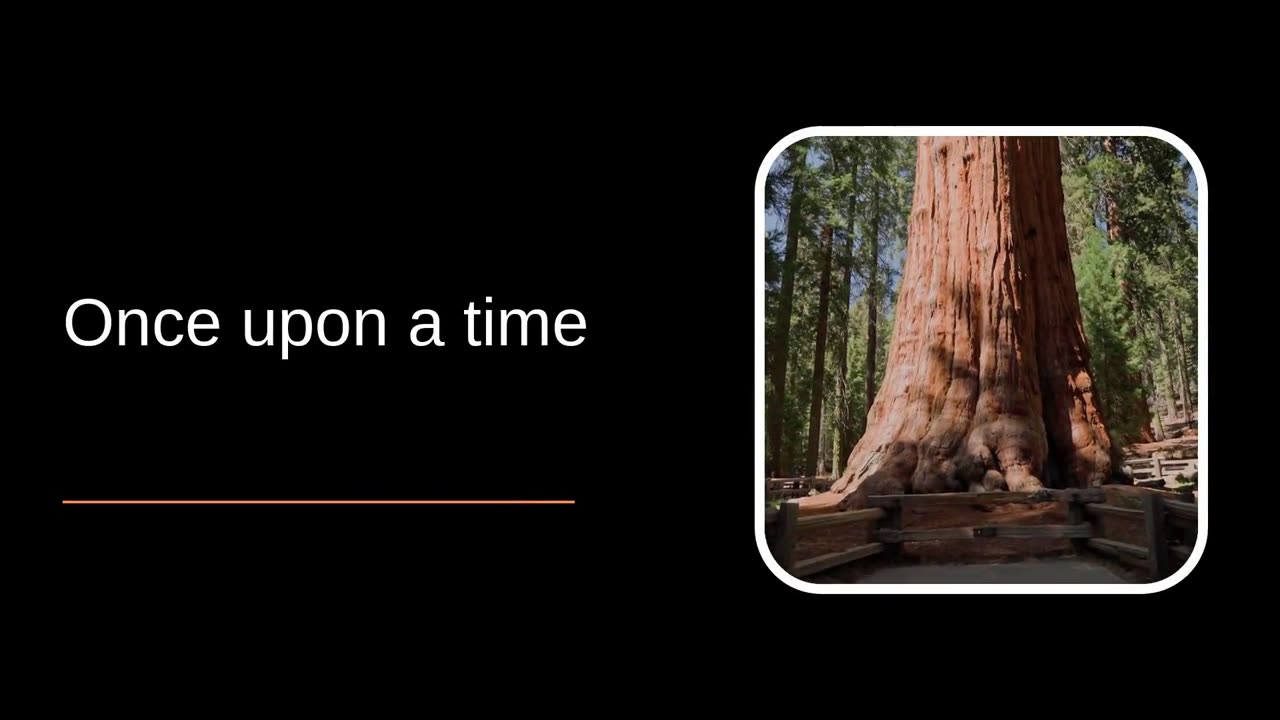 Once upon a time